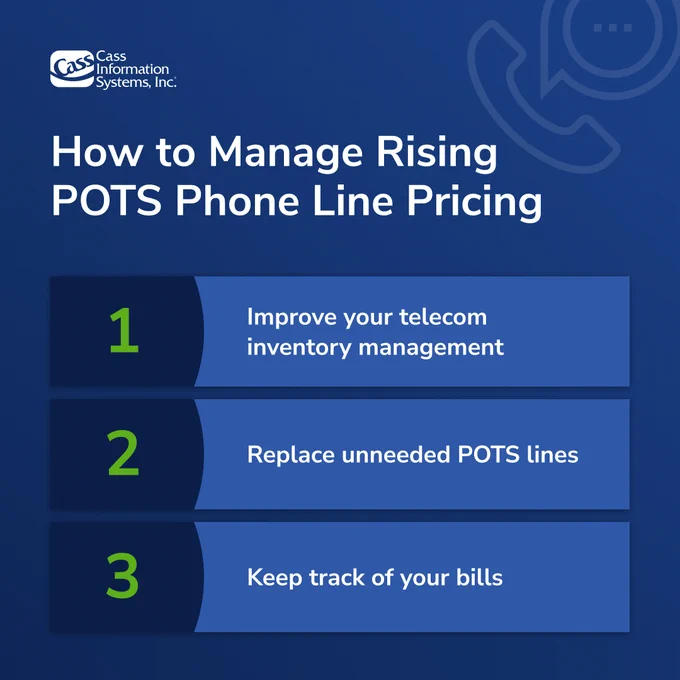 Cass Cass Information Systems, Inc.

How to Manage Rising POTS Phone Line Pricing

1 Improve your telecom inventory management

2 Replace unneeded POTS lines

3 Keep track of your bills